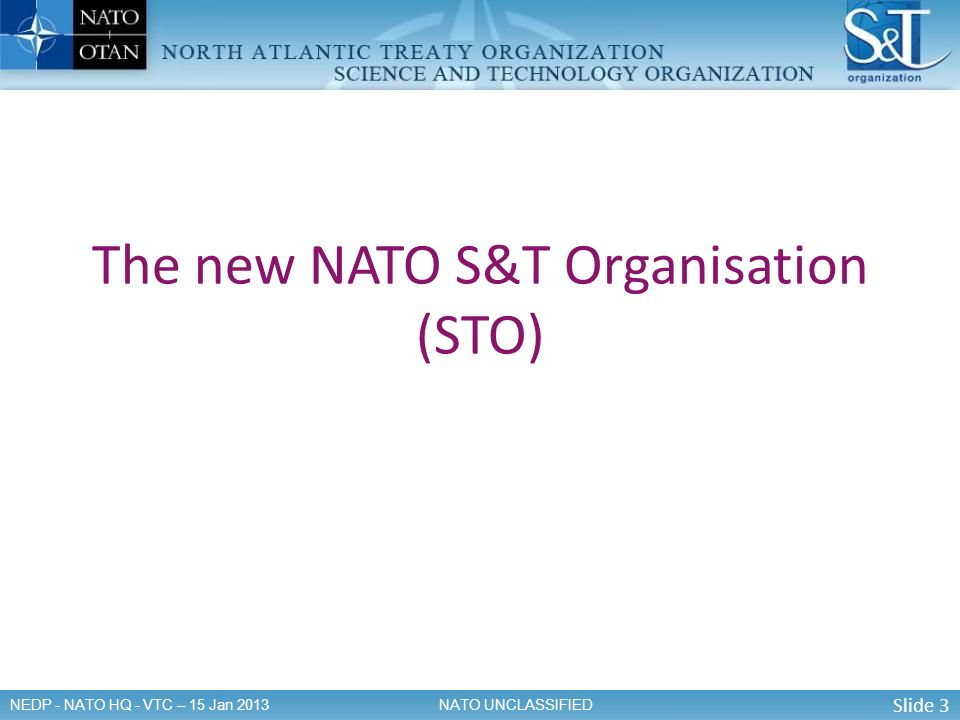 NATO
OTAN

NORTH ATLANTIC TREATY ORGANIZATION
SCIENCE AND TECHNOLOGY ORGANIZATION

S&T
organization

The new NATO S&T Organisation (STO)

NEDP - NATO HQ - VTC – 15 Jan 2013

NATO UNCLASSIFIED

Slide 3